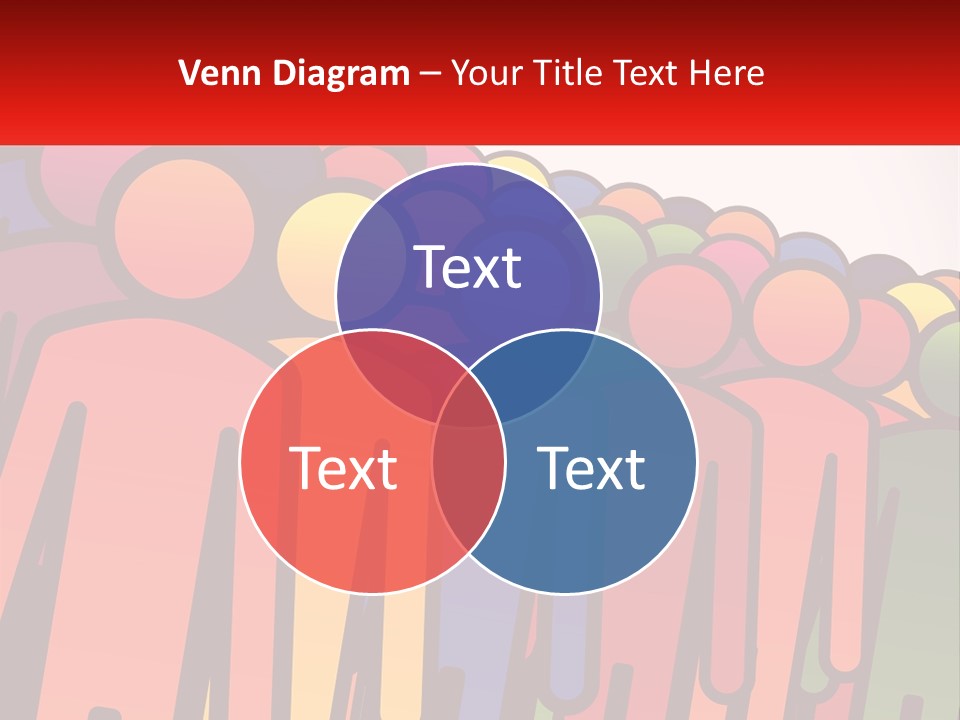 Venn Diagram – Your Title Text Here

Text

Text

Text